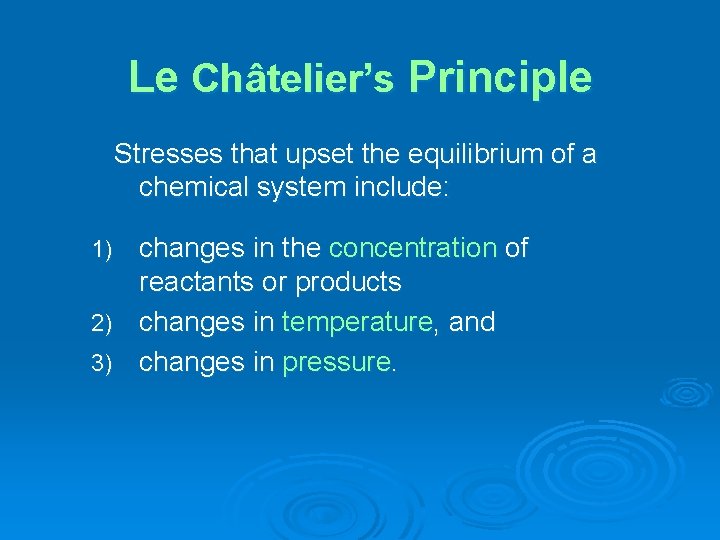 Le Châtelier's Principle

Stresses that upset the equilibrium of a chemical system include:

1) changes in the concentration of reactants or products
2) changes in temperature, and
3) changes in pressure.